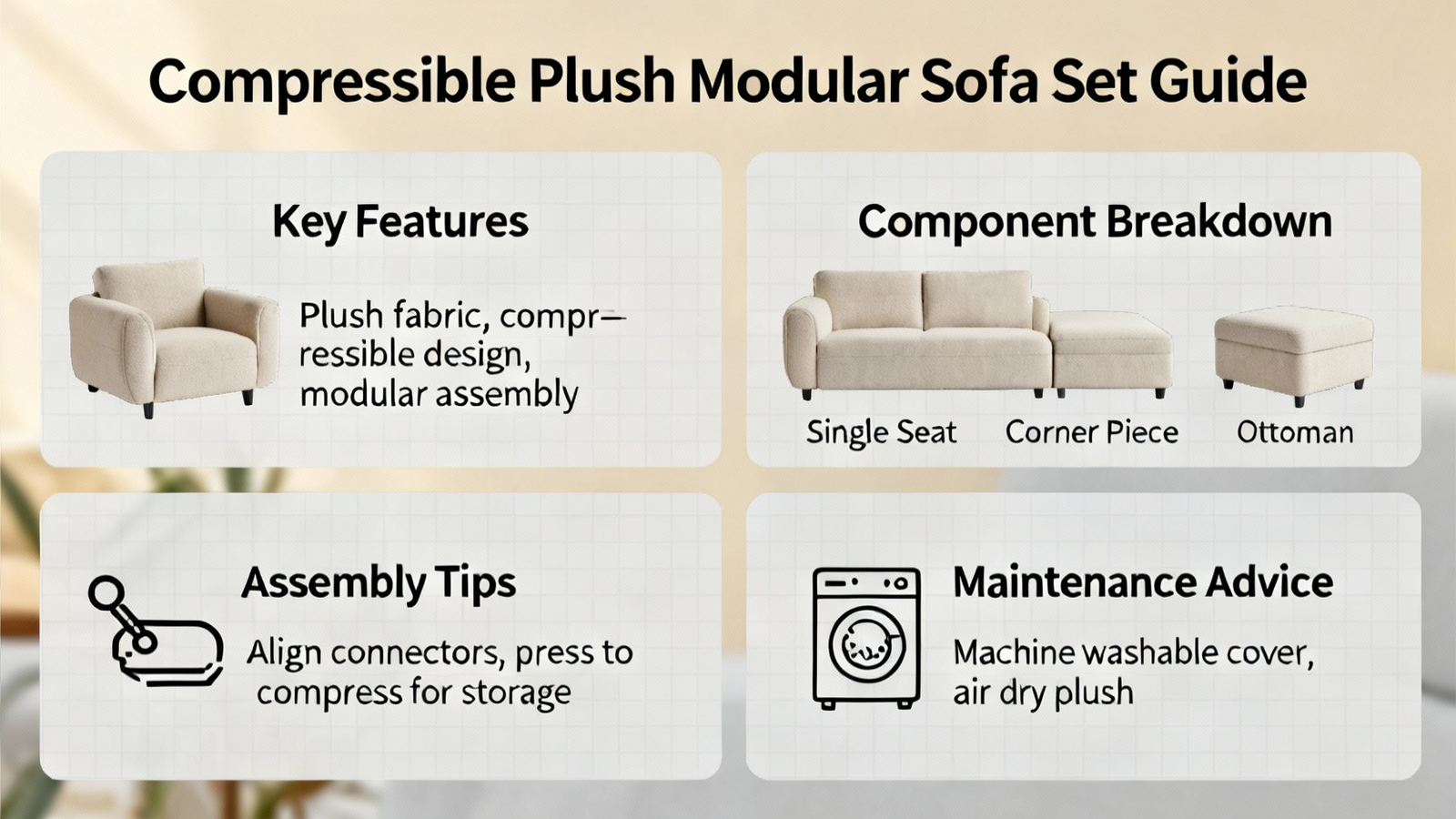 Compressible Plush Modular Sofa Set Guide

Key Features

Plush fabric, compressible design, modular assembly

Component Breakdown

Single Seat Corner Piece Ottoman

Assembly Tips

Align connectors, press to compress for storage

Maintenance Advice

Machine washable cover, air dry plush